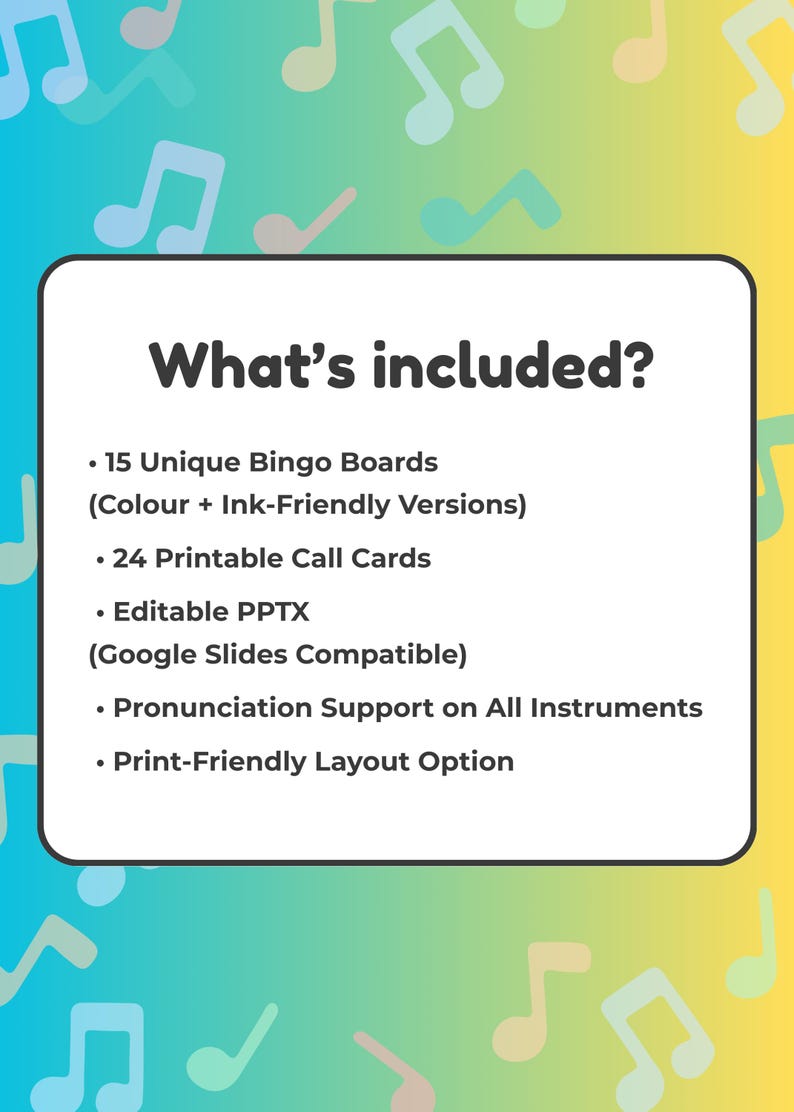 What's included?

• 15 Unique Bingo Boards (Colour + Ink-Friendly Versions)

• 24 Printable Call Cards

• Editable PPTX (Google Slides Compatible)

• Pronunciation Support on All Instruments

• Print-Friendly Layout Option